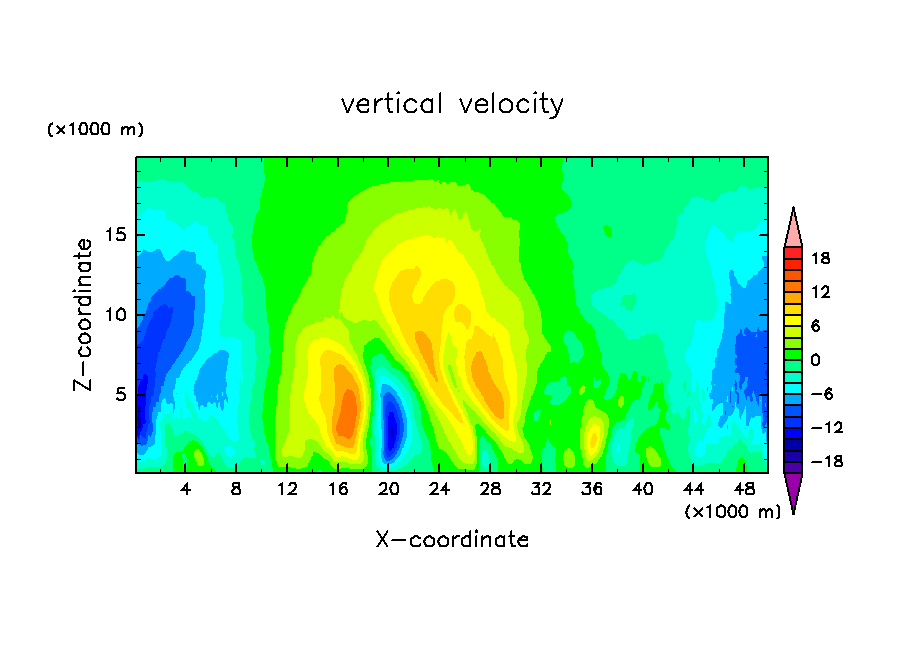 vertical velocity

(×1000 m)

Z-coordinate

15
10
5

4 8 12 16 20 24 28 32 36 40 44 48

(×1000 m)

X-coordinate

18
12
6
0
-6
-12
-18